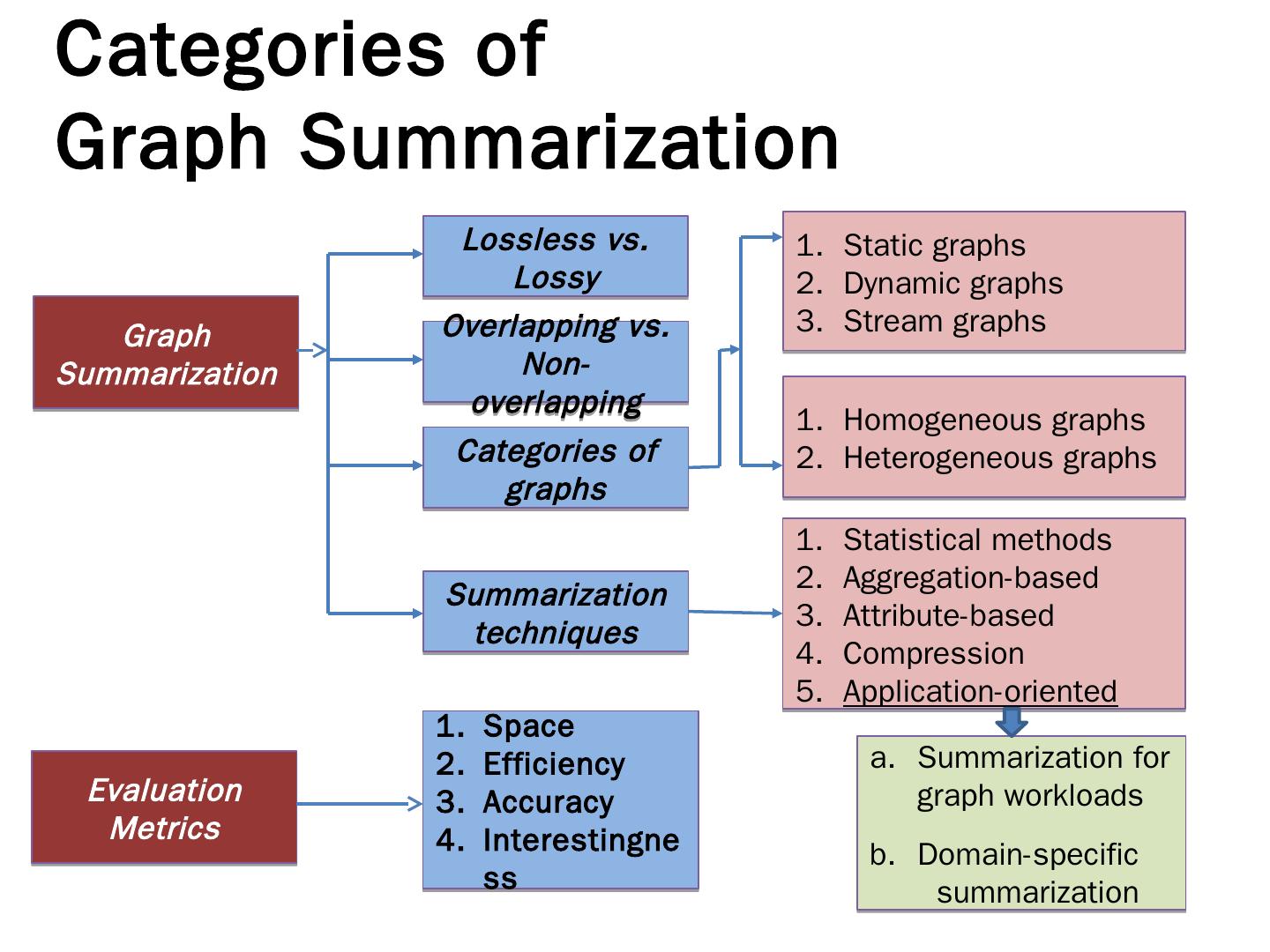 Categories of Graph Summarization

Graph Summarization

Lossless vs. Lossy

Overlapping vs. Non-overlapping

Categories of graphs

Summarization techniques

1. Static graphs
2. Dynamic graphs
3. Stream graphs

1. Homogeneous graphs
2. Heterogeneous graphs

1. Statistical methods
2. Aggregation-based
3. Attribute-based
4. Compression
5. Application-oriented

a. Summarization for graph workloads
b. Domain-specific summarization

Evaluation Metrics

1. Space
2. Efficiency
3. Accuracy
4. Interestingness